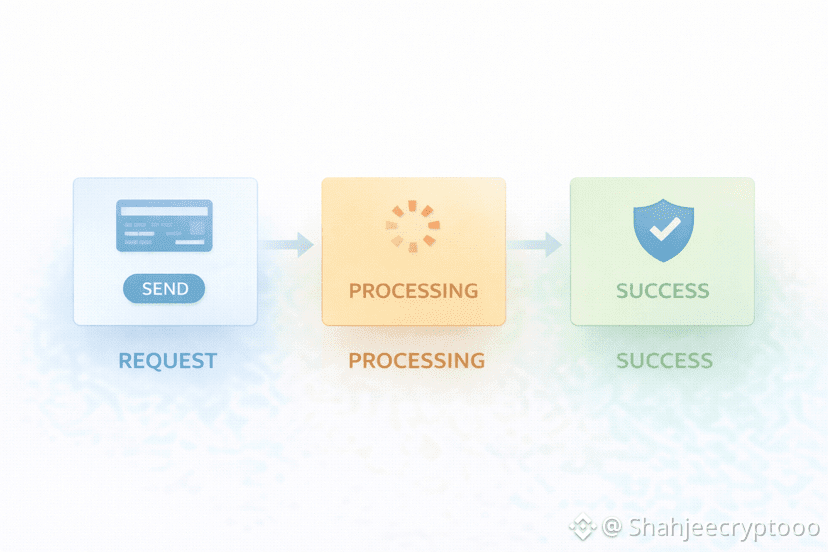 SEND

REQUEST

PROCESSING

PROCESSING

SUCCESS

SUCCESS

@ Shahjeecryptooo